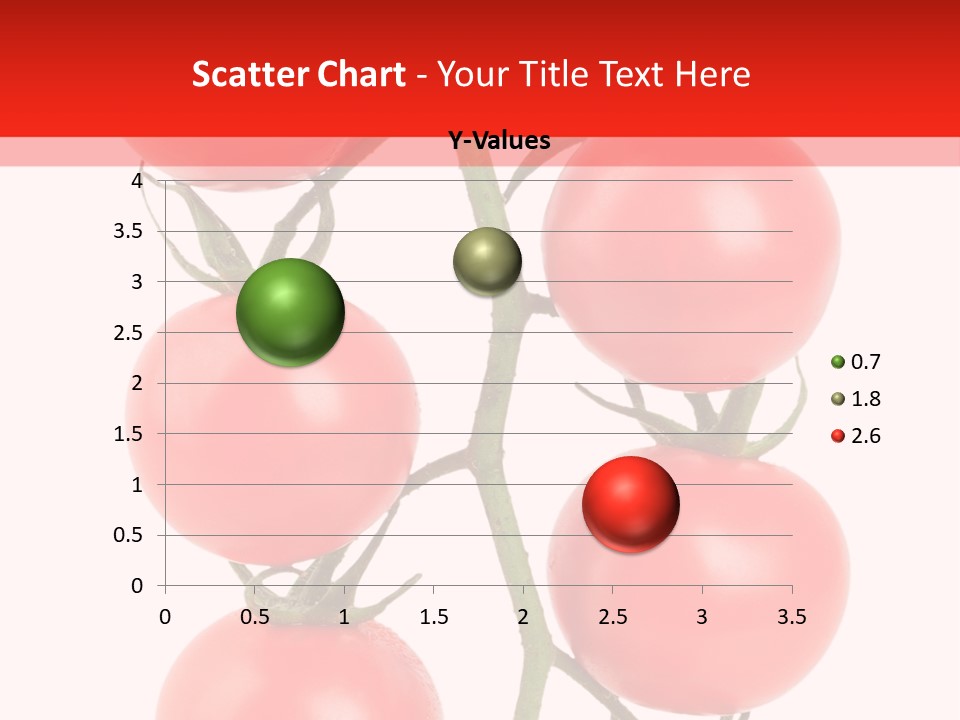 Scatter Chart - Your Title Text Here

Y-Values

4
3.5
3
2.5
2
1.5
1
0.5
0

0 0.5 1 1.5 2 2.5 3 3.5

0.7
1.8
2.6